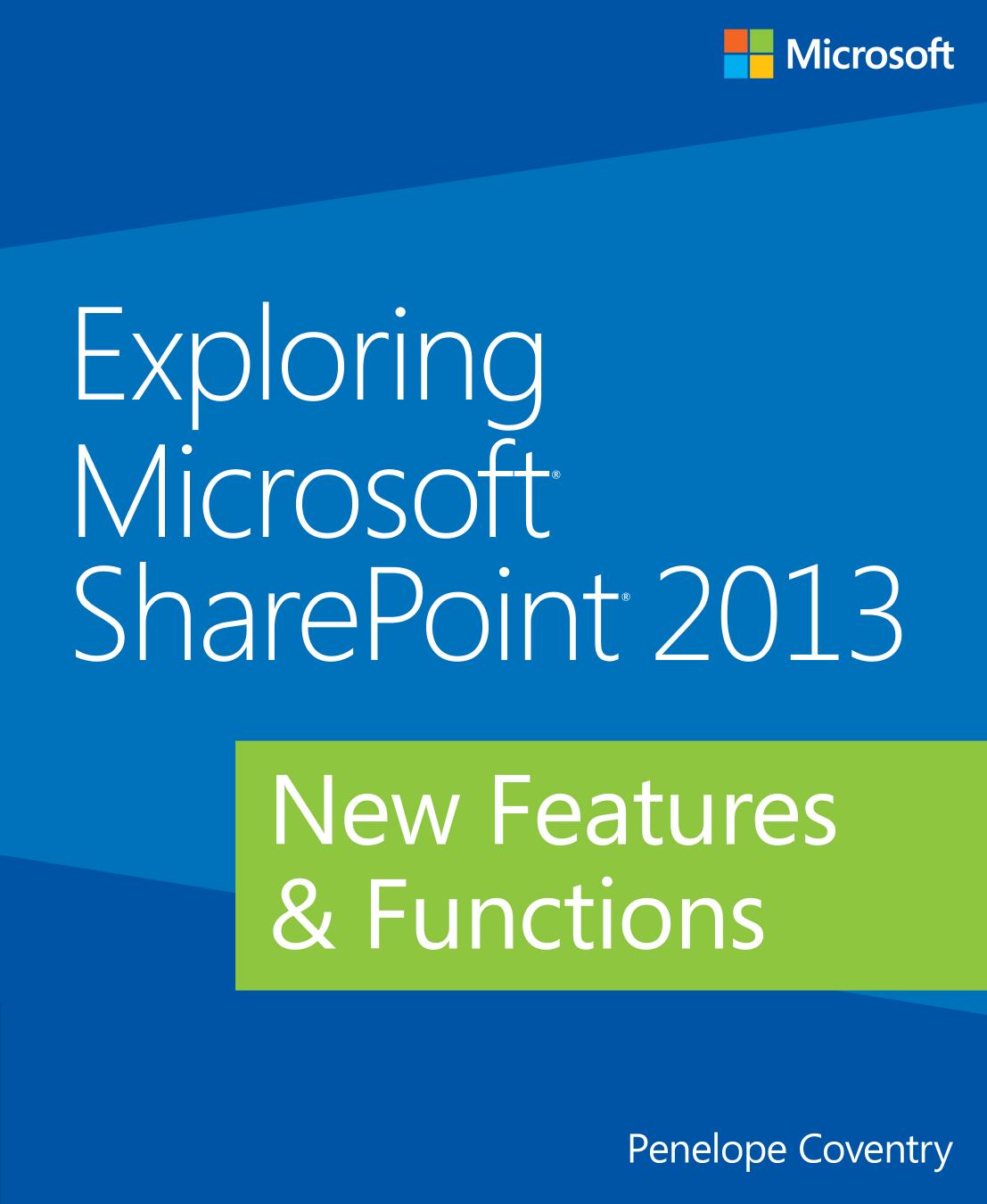 Microsoft

Exploring Microsoft® SharePoint® 2013

New Features & Functions

Penelope Coventry